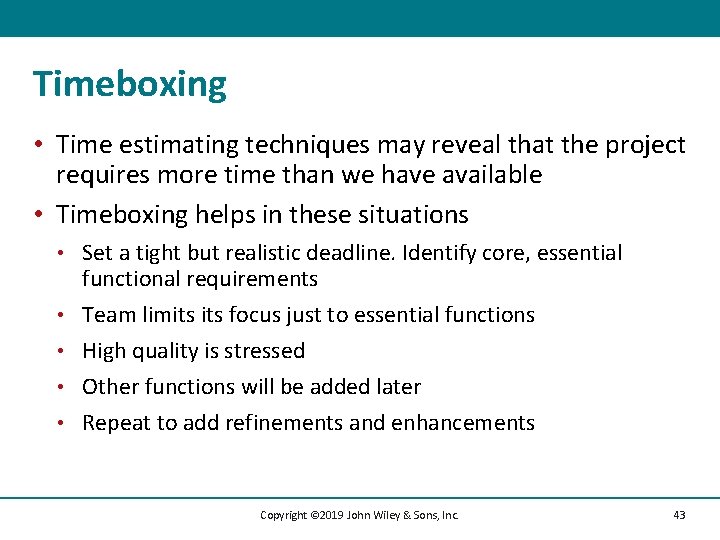 Timeboxing

• Time estimating techniques may reveal that the project requires more time than we have available

• Timeboxing helps in these situations

• Set a tight but realistic deadline. Identify core, essential functional requirements

• Team limits its focus just to essential functions

• High quality is stressed

• Other functions will be added later

• Repeat to add refinements and enhancements

Copyright ©2019 John Wiley & Sons, Inc.

43